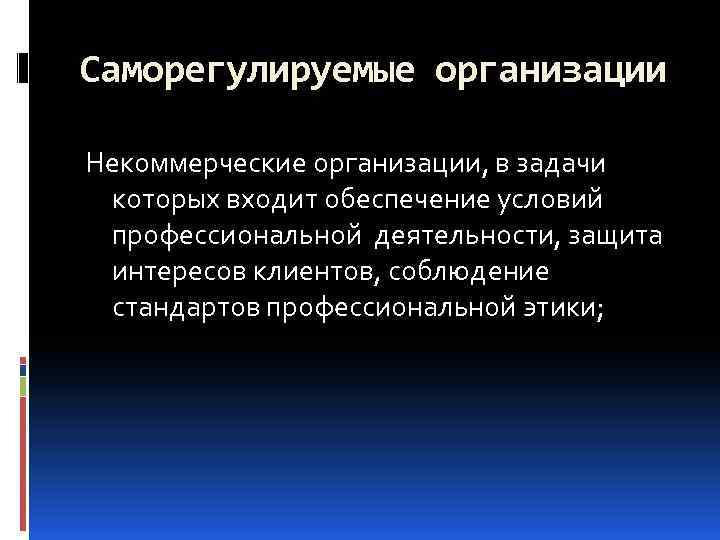 Саморегулируемые организации

Некоммерческие организации, в задачи которых входит обеспечение условий профессиональной деятельности, защита интересов клиентов, соблюдение стандартов профессиональной этики;